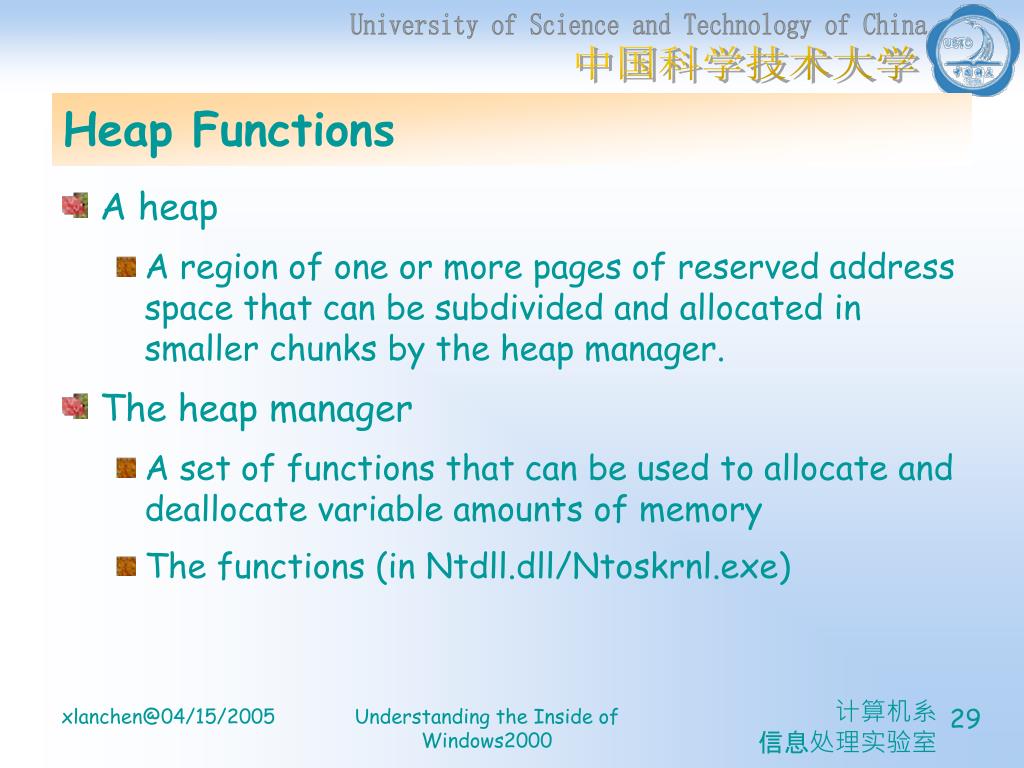 University of Science and Technology of China
中国科学技术大学

USTC

Heap Functions

A heap

A region of one or more pages of reserved address space that can be subdivided and allocated in smaller chunks by the heap manager.

The heap manager

A set of functions that can be used to allocate and deallocate variable amounts of memory

The functions (in Ntdll.dll/Ntoskrnl.exe)

xlanchen@04/15/2005

Understanding the Inside of Windows2000

计算机系
信息处理实验室

29